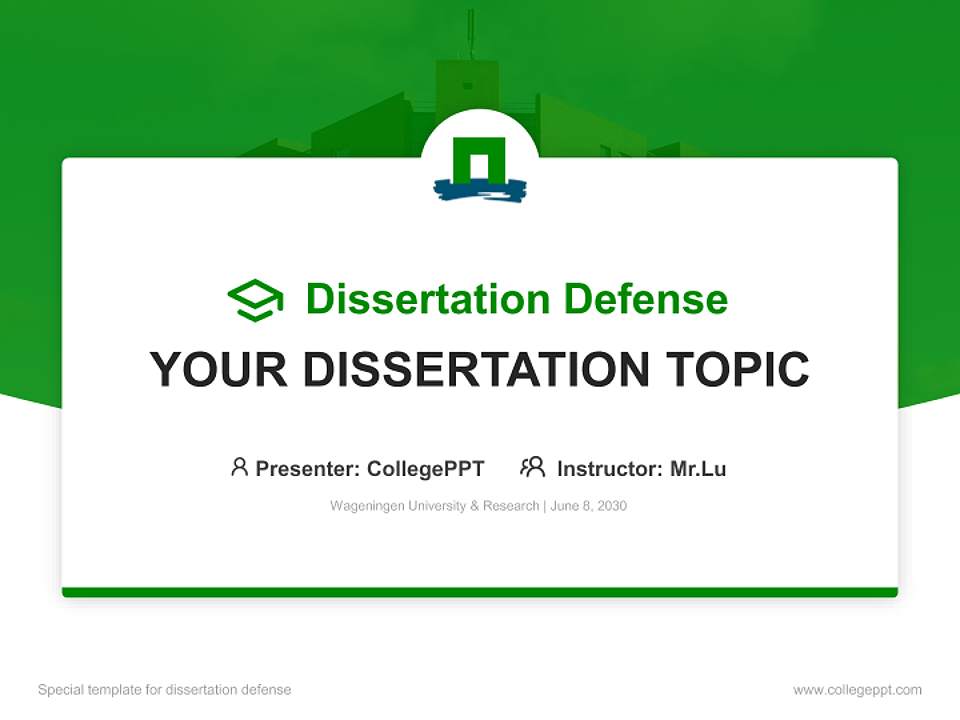 Dissertation Defense

YOUR DISSERTATION TOPIC

Presenter: CollegePPT    Instructor: Mr.Lu

Wageningen University & Research | June 8, 2030

Special template for dissertation defense

www.collegeppt.com